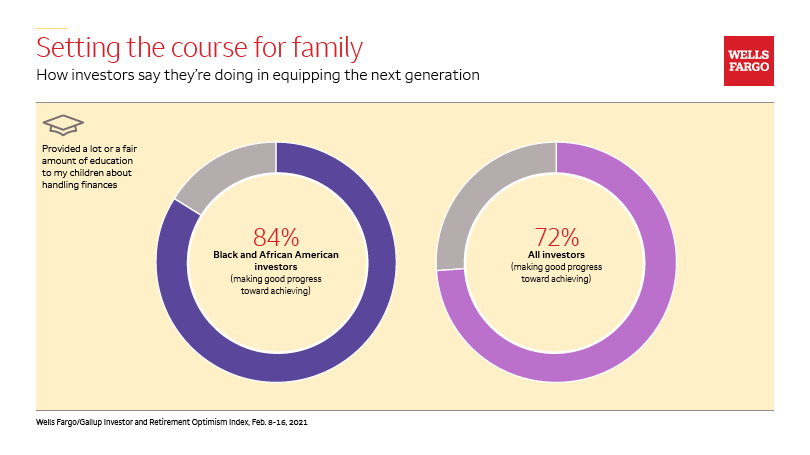 Setting the course for family

How investors say they're doing in equipping the next generation

WELLS FARGO

Provided a lot or a fair amount of education to my children about handling finances

84%
Black and African American investors
(making good progress toward achieving)

72%
All investors
(making good progress toward achieving)

Wells Fargo/Gallup Investor and Retirement Optimism Index, Feb. 8-16, 2021